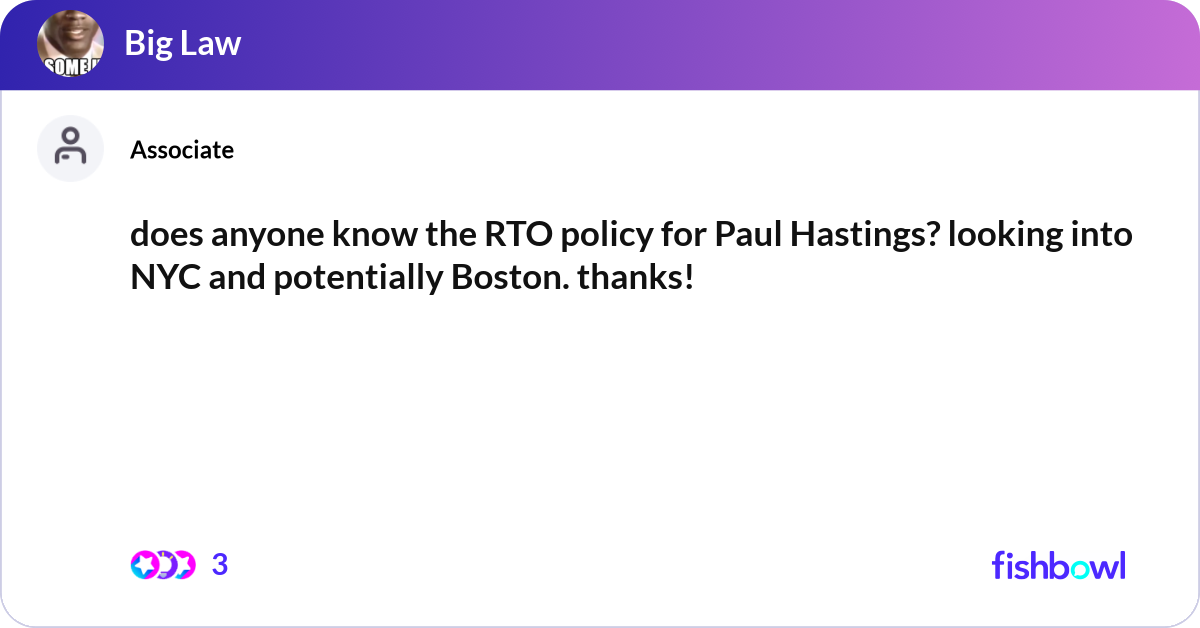 SOME

Big Law

Associate

does anyone know the RTO policy for Paul Hastings? looking into NYC and potentially Boston. thanks!

3

fishbowl